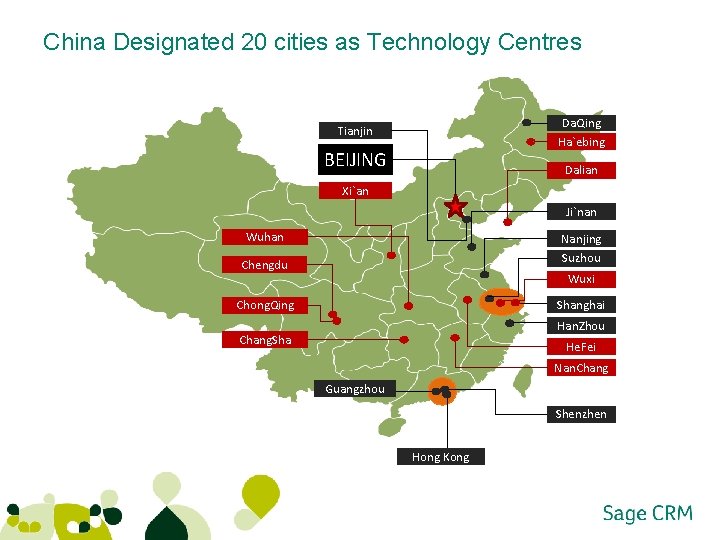 China Designated 20 cities as Technology Centres

Tianjin
BEIJING
Xi`an
Wuhan
Chengdu
ChongQing
ChangSha
Guangzhou
Hong Kong
DaQing
Ha`ebing
Dalian
Ji`nan
Nanjing
Suzhou
Wuxi
Shanghai
HanZhou
HeFei
NanChang
Shenzhen

Sage CRM